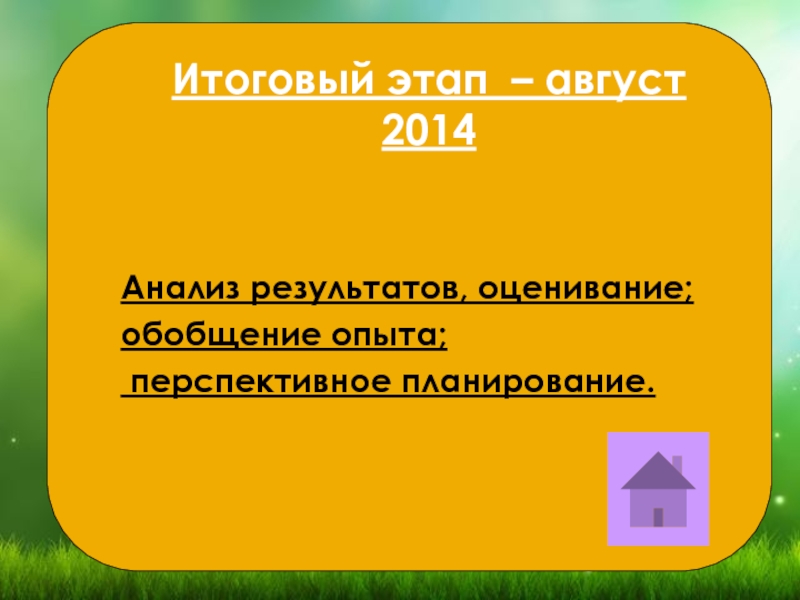 Итоговый этап – август 2014

Анализ результатов, оценивание;
обобщение опыта;
перспективное планирование.